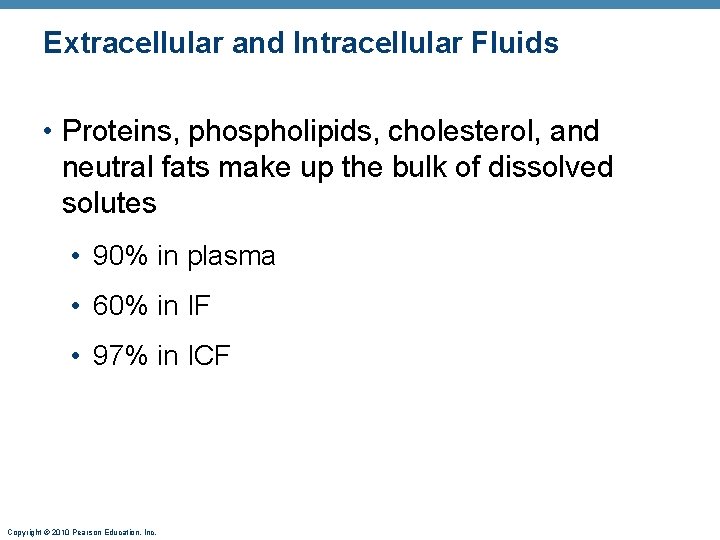 Extracellular and Intracellular Fluids

• Proteins, phospholipids, cholesterol, and neutral fats make up the bulk of dissolved solutes

• 90% in plasma

• 60% in IF

• 97% in ICF

Copyright © 2010 Pearson Education, Inc.